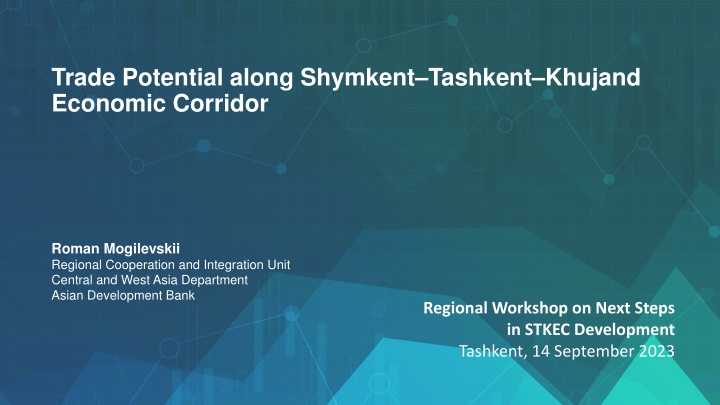 Trade Potential along Shymkent–Tashkent–Khujand Economic Corridor

Roman Mogilevskii
Regional Cooperation and Integration Unit
Central and West Asia Department
Asian Development Bank

Regional Workshop on Next Steps in STKEC Development
Tashkent, 14 September 2023